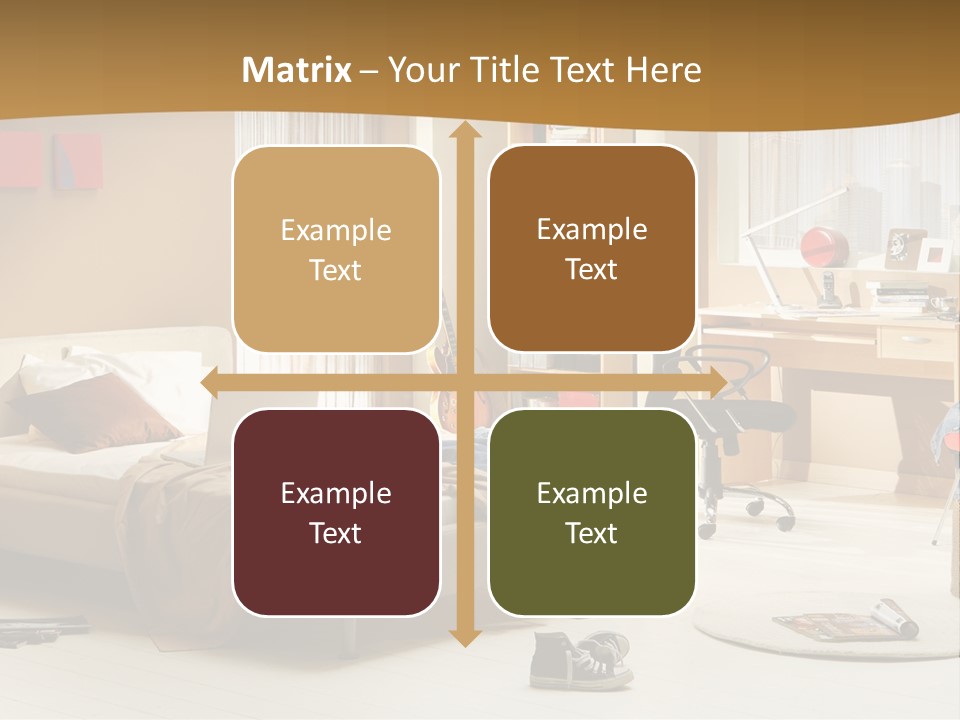 Matrix – Your Title Text Here

Example Text

Example Text

Example Text

Example Text